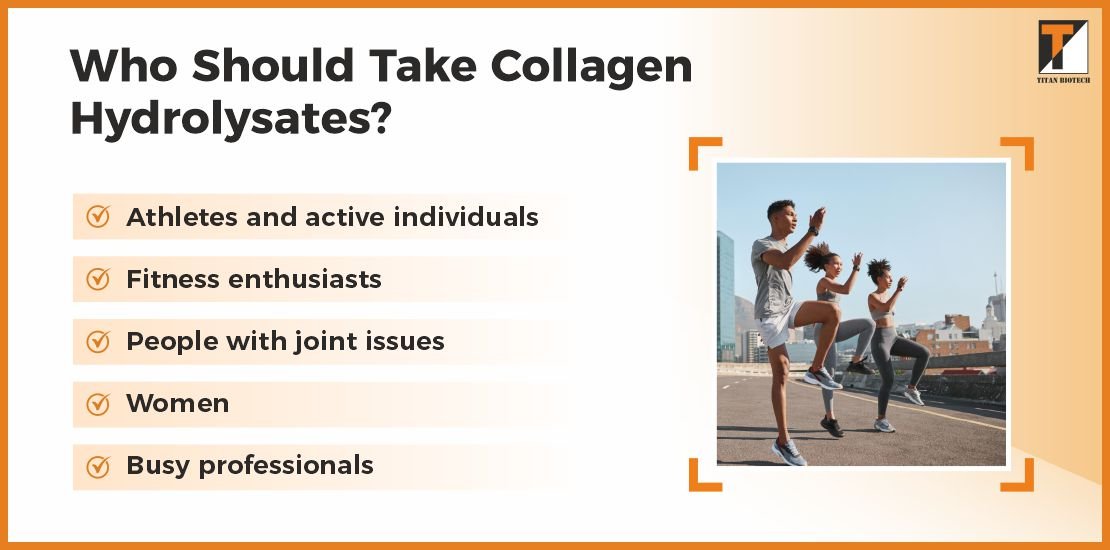 Who Should Take Collagen Hydrolysates?

TITAN BIOTECH

Athletes and active individuals

Fitness enthusiasts

People with joint issues

Women

Busy professionals